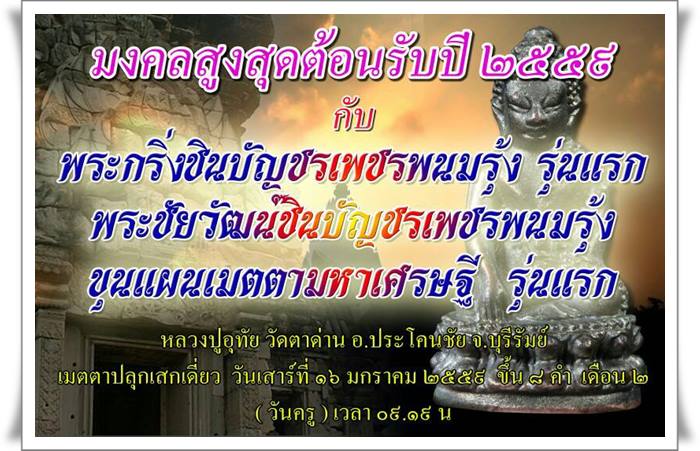 มงคลสูงสุดต้อนรับปี ๒๕๕๙

กับ

พระกริ่งชินบัญชรเพชรพนมรุ้ง รุ่นแรก
พระชัยวัฒน์ชินบัญชรเพชรพนมรุ้ง
ขุนแผนเมตตามหาเศรษฐี รุ่นแรก

หลวงปู่อุทัย วัดตาด่าน อ.ประโคนชัย จ.บุรีรัมย์
เมตตาปลุกเสกเดี่ยว วันเสาร์ที่ ๑๖ มกราคม ๒๕๕๙ ขึ้น ๘ ค่ำ เดือน ๒
( วันครู ) เวลา ๐๙.๑๙ น